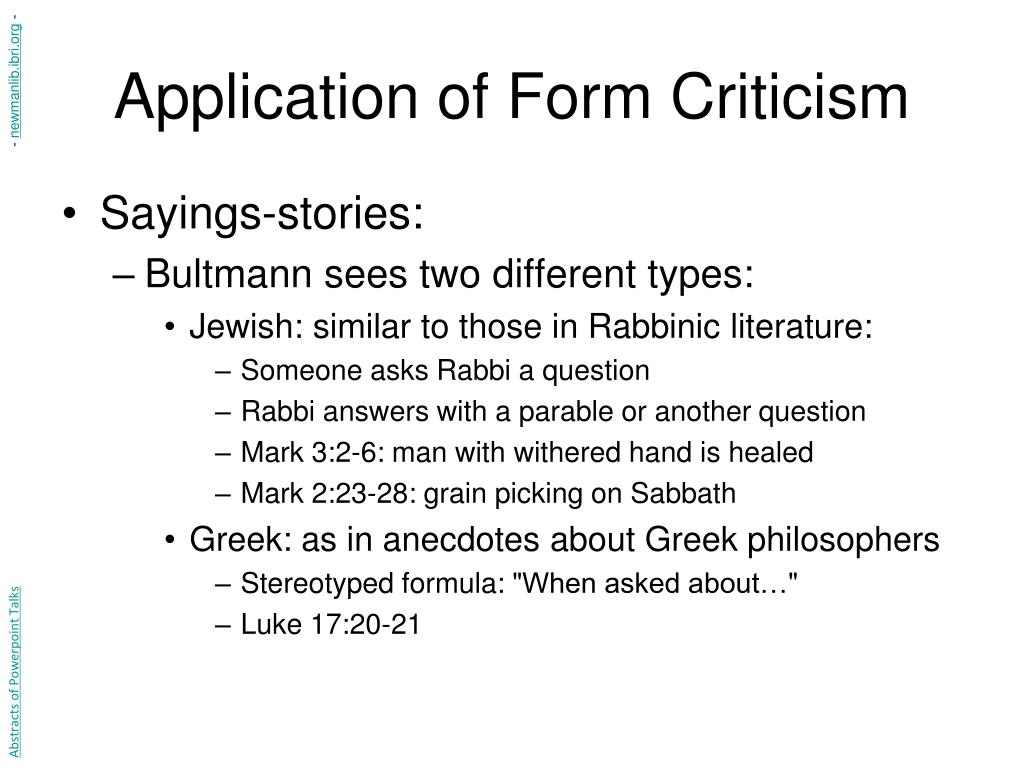 - newmanlib.ibri.org -

Application of Form Criticism

• Sayings-stories:
– Bultmann sees two different types:
• Jewish: similar to those in Rabbinic literature:
– Someone asks Rabbi a question
– Rabbi answers with a parable or another question
– Mark 3:2-6: man with withered hand is healed
– Mark 2:23-28: grain picking on Sabbath
• Greek: as in anecdotes about Greek philosophers
– Stereotyped formula: "When asked about…"
– Luke 17:20-21

Abstracts of Powerpoint Talks